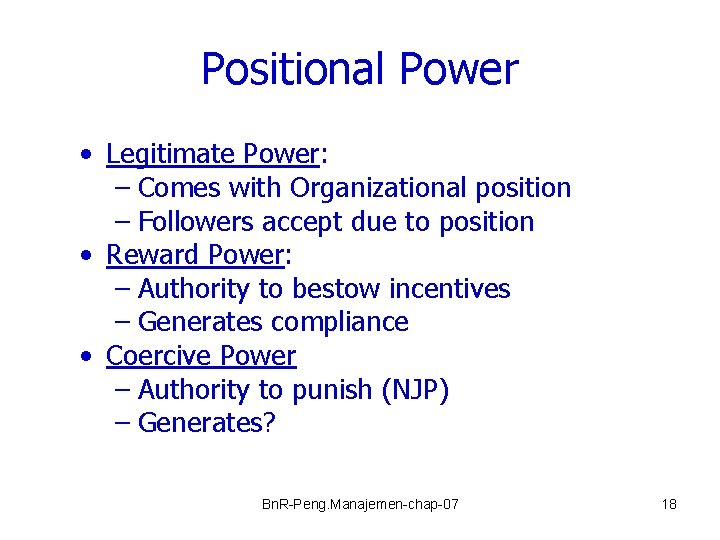 Positional Power

• Legitimate Power:
– Comes with Organizational position
– Followers accept due to position
• Reward Power:
– Authority to bestow incentives
– Generates compliance
• Coercive Power
– Authority to punish (NJP)
– Generates?

BnR-Peng.Manajemen-chap-07

18